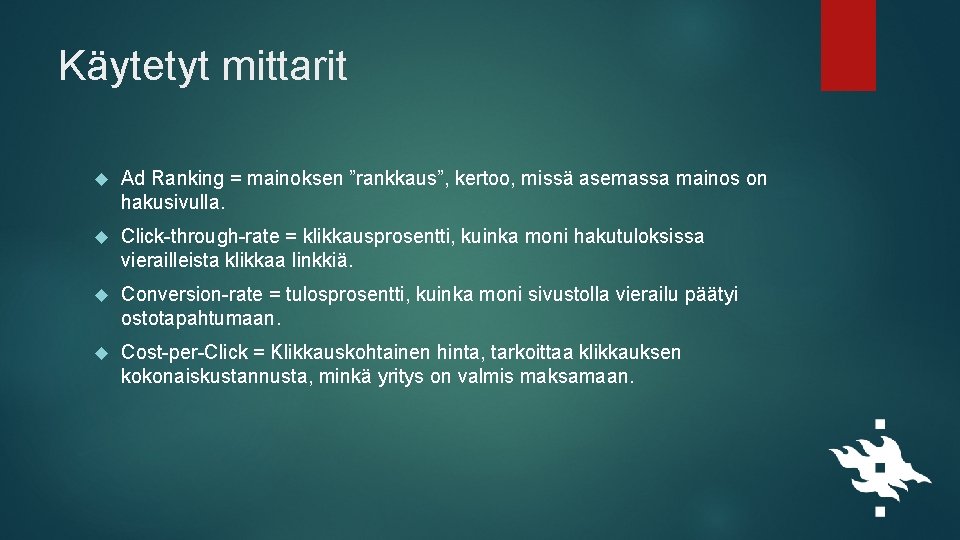 Käytetyt mittarit

Ad Ranking = mainoksen ”rankkaus”, kertoo, missä asemassa mainos on hakusivulla.

Click-through-rate = klikkausprosentti, kuinka moni hakutuloksissa vierailleista klikkaa linkkiä.

Conversion-rate = tulosprosentti, kuinka moni sivustolla vierailu päätyi ostotapahtumaan.

Cost-per-Click = Klikkauskohtainen hinta, tarkoittaa klikkauksen kokonaiskustannusta, minkä yritys on valmis maksamaan.